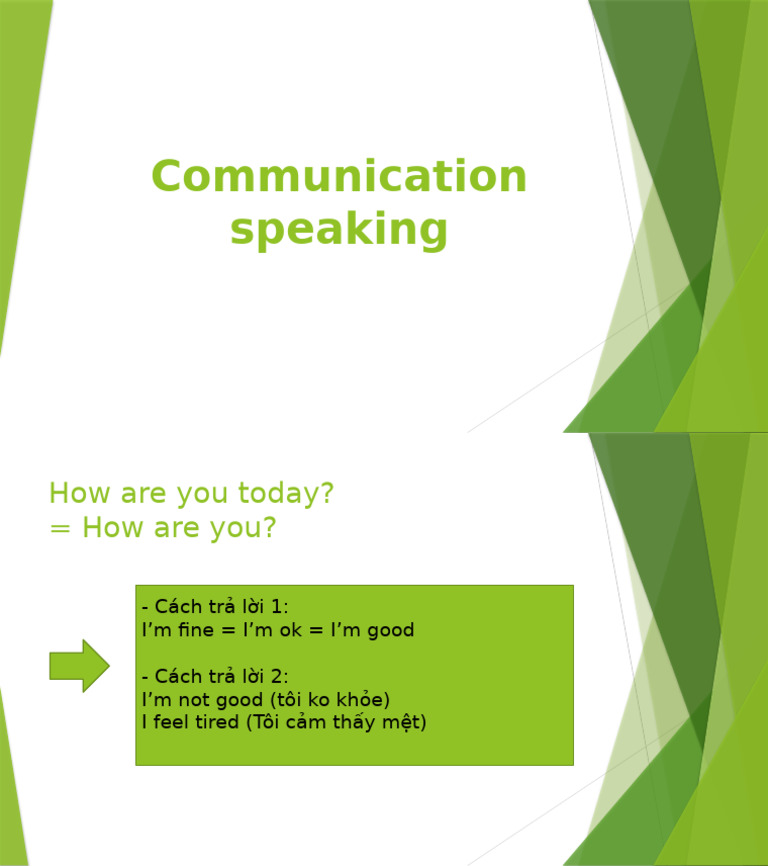 Communication speaking

How are you today?
= How are you?

- Cách trả lời 1:
I’m fine = I’m ok = I’m good

- Cách trả lời 2:
I’m not good (tôi ko khỏe)
I feel tired (Tôi cảm thấy mệt)